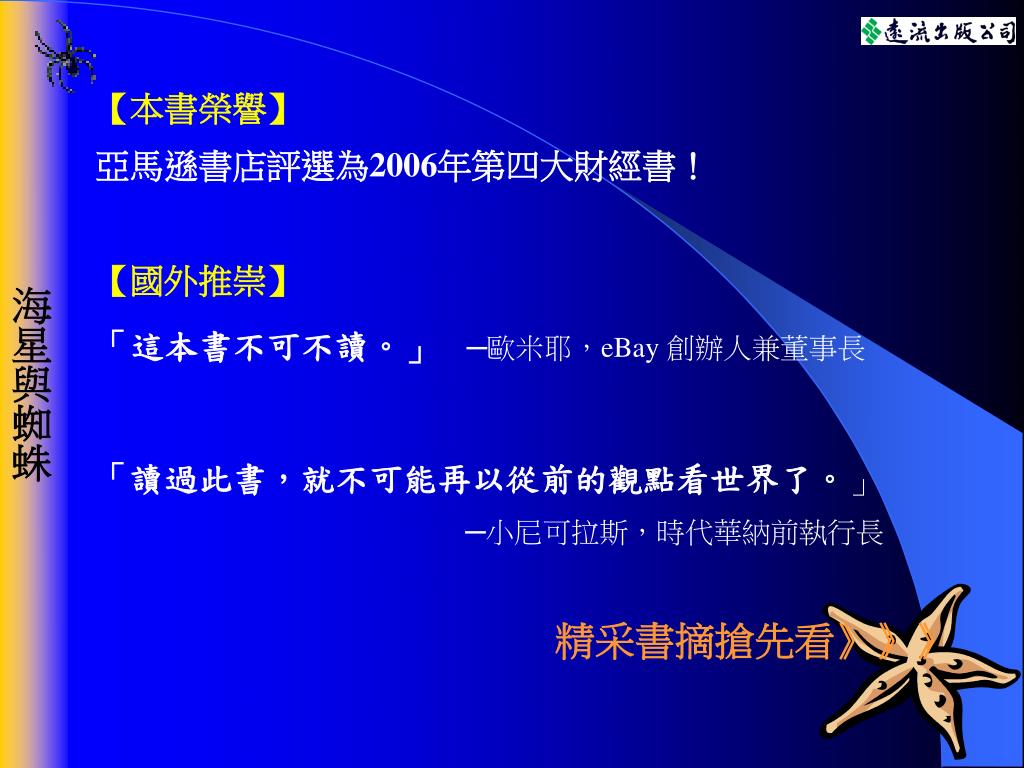 遠流出版公司

海星與蜘蛛

【本書榮譽】

亞馬遜書店評選為2006年第四大財經書！

【國外推崇】

「這本書不可不讀。」 ─歐米耶，eBay 創辦人兼董事長

「讀過此書，就不可能再以從前的觀點看世界了。」

─小尼可拉斯，時代華納前執行長

精采書摘搶先看》》》